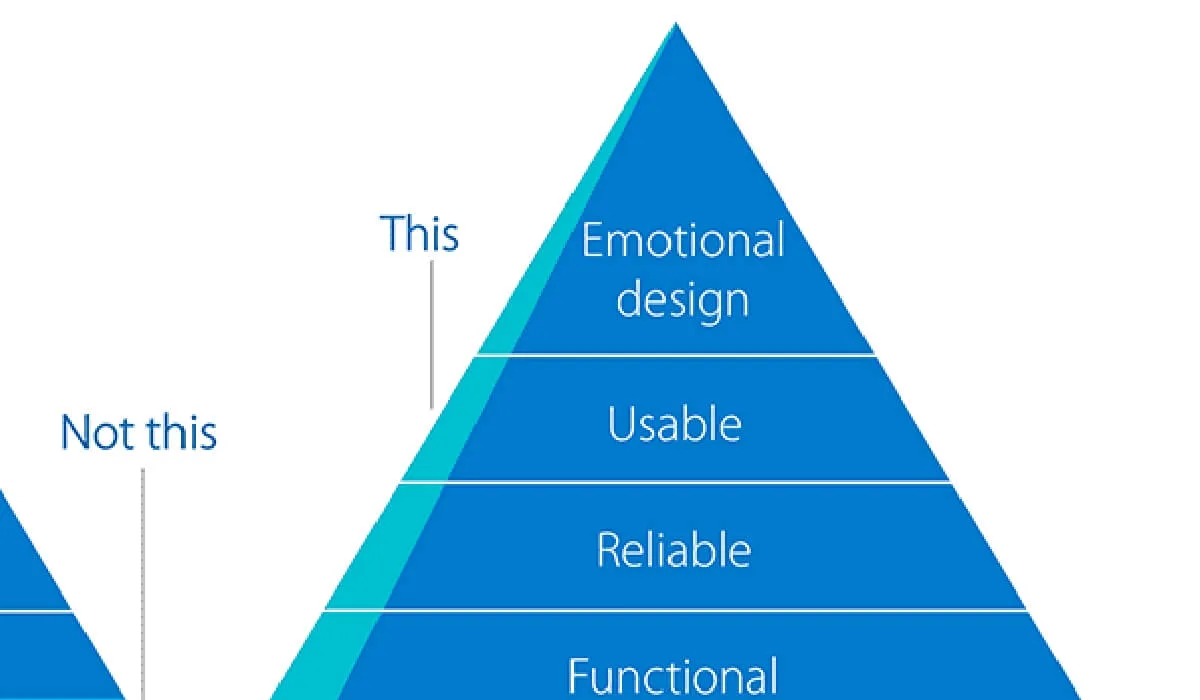 Not this

This

Emotional design

Usable

Reliable

Functional